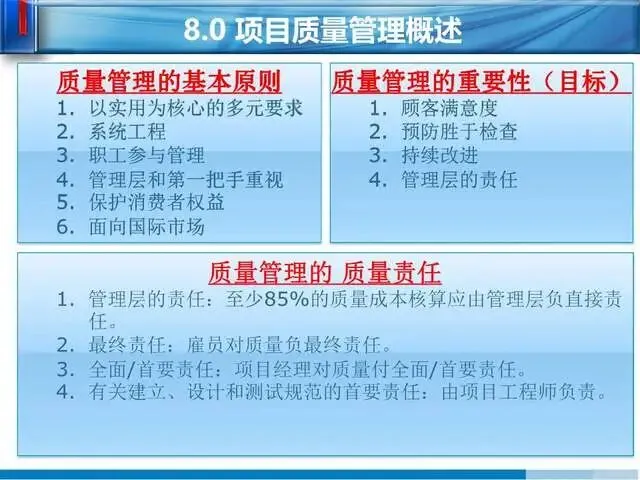 8.0 项目质量管理概述

质量管理的基本原则
1. 以实用为核心的多元要求
2. 系统工程
3. 职工参与管理
4. 管理层和第一把手重视
5. 保护消费者权益
6. 面向国际市场

质量管理的重要性（目标）
1. 顾客满意度
2. 预防胜于检查
3. 持续改进
4. 管理层的责任

质量管理的 质量责任
1. 管理层的责任：至少85%的质量成本核算应由管理层负直接责任。
2. 最终责任：雇员对质量负最终责任。
3. 全面/首要责任：项目经理对质量付全面/首要责任。
4. 有关建立、设计和测试规范的首要责任：由项目工程师负责。